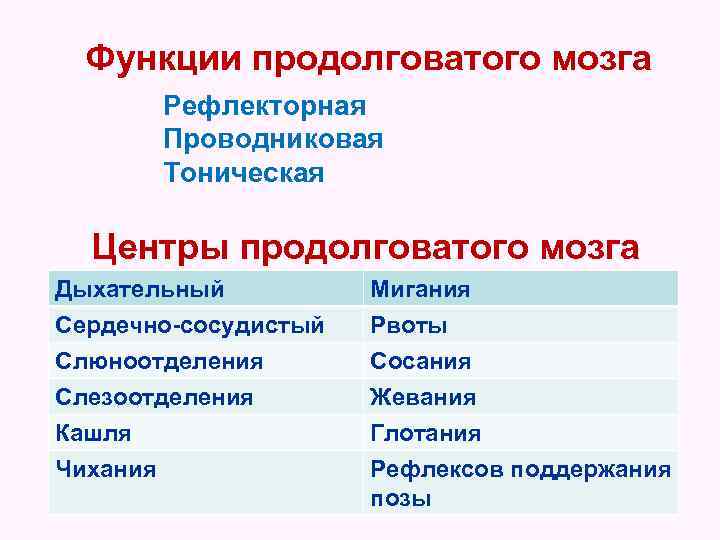 Функции продолговатого мозга

Рефлекторная
Проводниковая
Тоническая

Центры продолговатого мозга

| Дыхательный | Мигания |
|---|---|
| Сердечно-сосудистый | Рвоты |
| Слюноотделения | Сосания |
| Слезоотделения | Жевания |
| Кашля | Глотания |
| Чихания | Рефлексов поддержания позы |